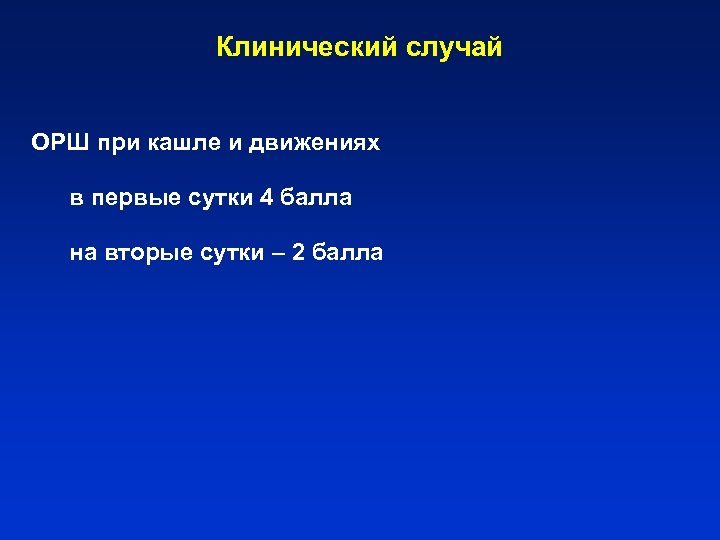 Клинический случай

ОРШ при кашле и движениях

в первые сутки 4 балла

на вторые сутки – 2 балла